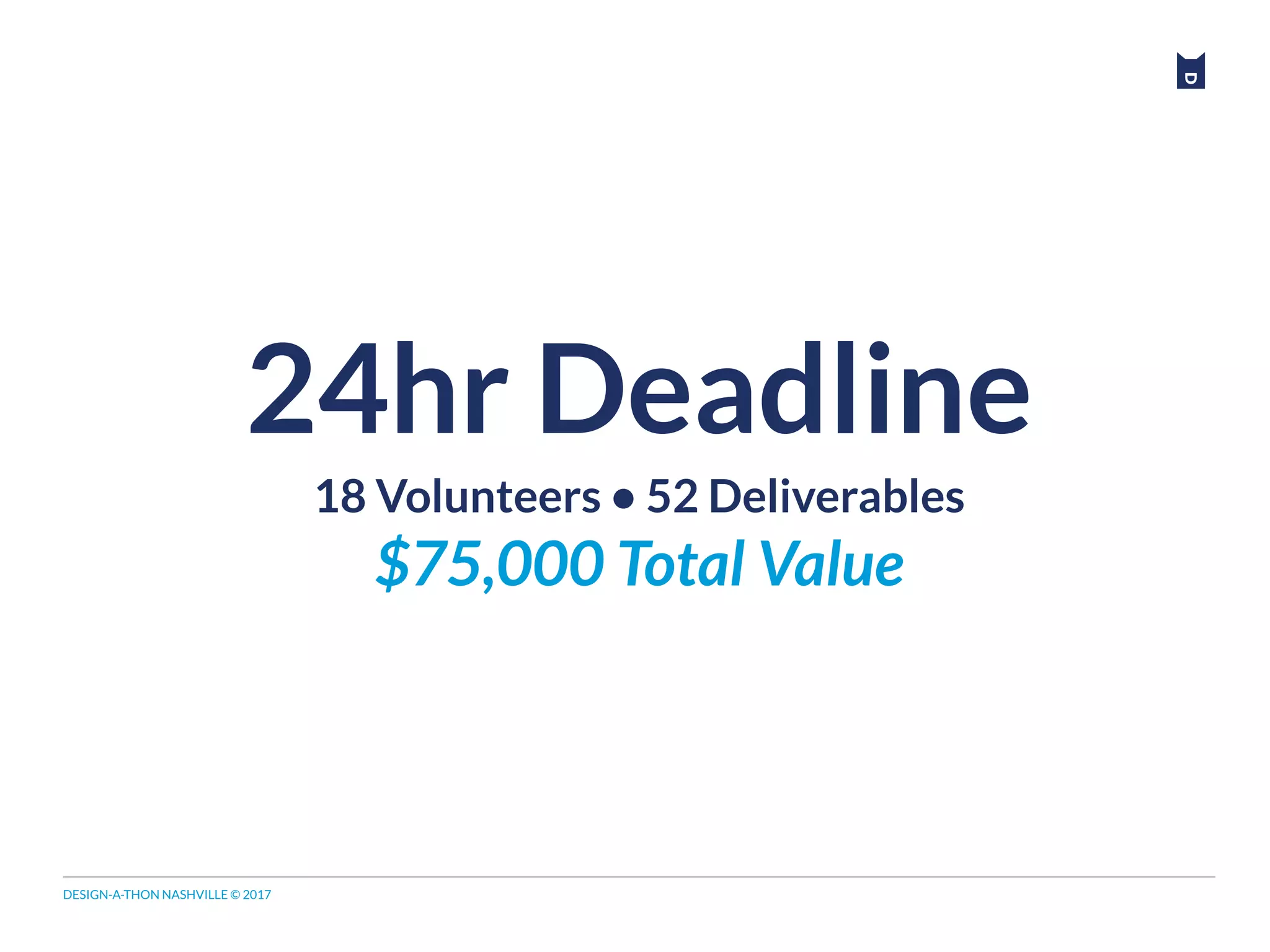 D

24hr Deadline

18 Volunteers • 52 Deliverables

\$75,000 Total Value

DESIGN-A-THON NASHVILLE © 2017